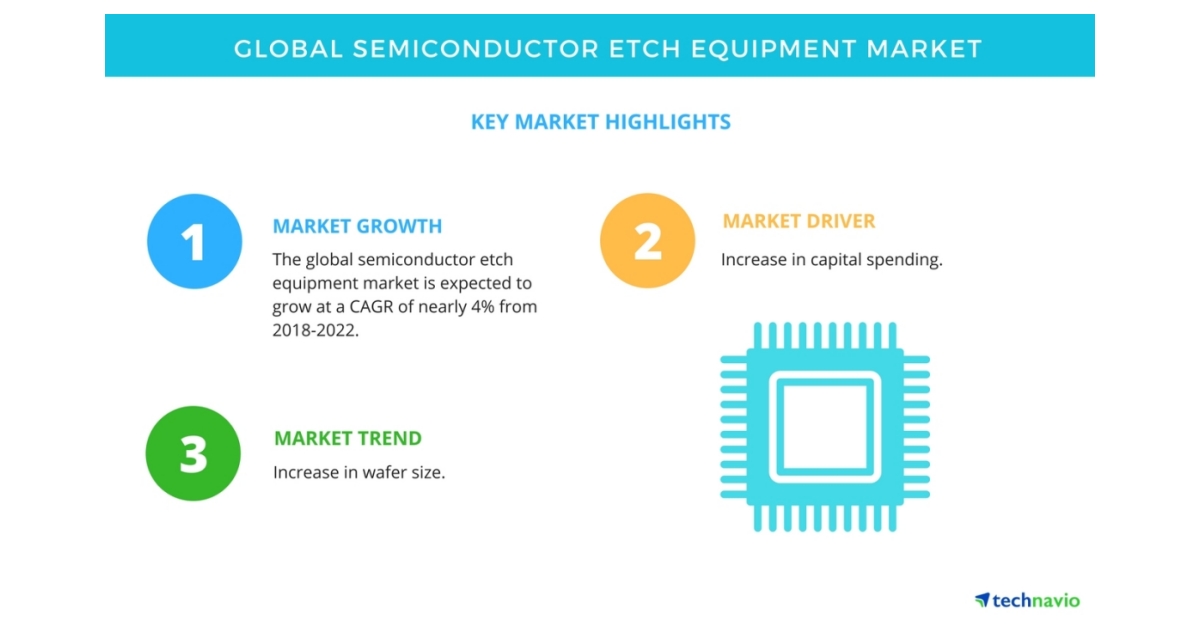 GLOBAL SEMICONDUCTOR ETCH EQUIPMENT MARKET

KEY MARKET HIGHLIGHTS

1

MARKET GROWTH

The global semiconductor etch equipment market is expected to grow at a CAGR of nearly 4% from 2018-2022.

2

MARKET DRIVER

Increase in capital spending.

3

MARKET TREND

Increase in wafer size.

technavio